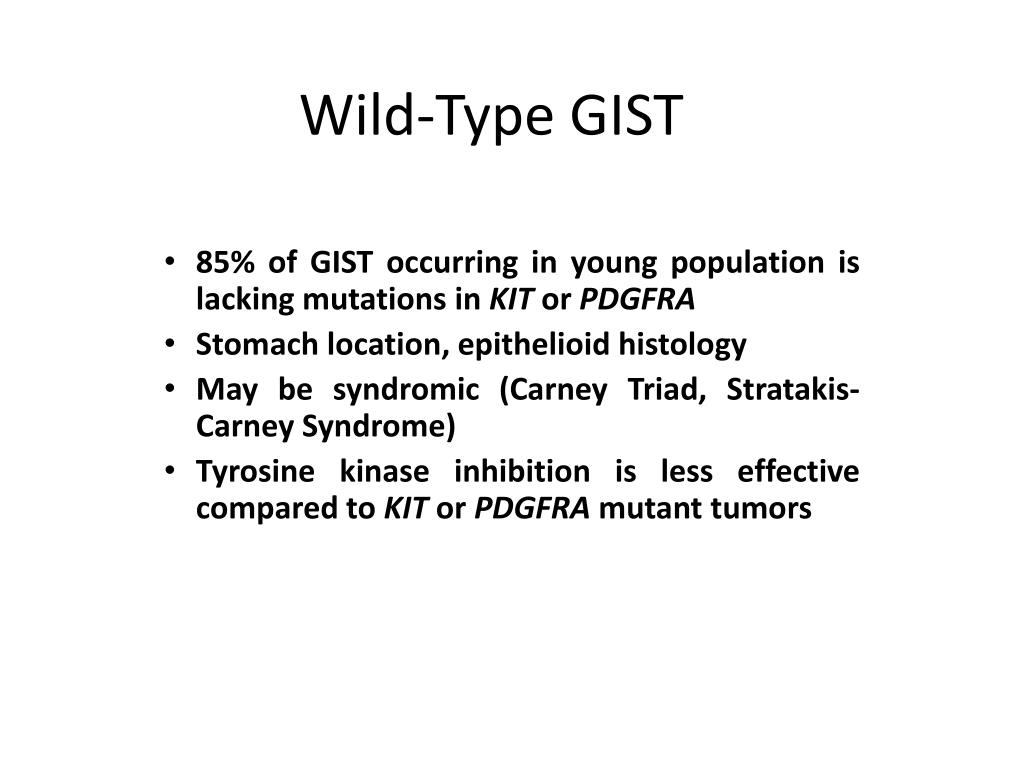 Wild-Type GIST

• 85% of GIST occurring in young population is lacking mutations in KIT or PDGFRA
• Stomach location, epithelioid histology
• May be syndromic (Carney Triad, Stratakis-Carney Syndrome)
• Tyrosine kinase inhibition is less effective compared to KIT or PDGFRA mutant tumors